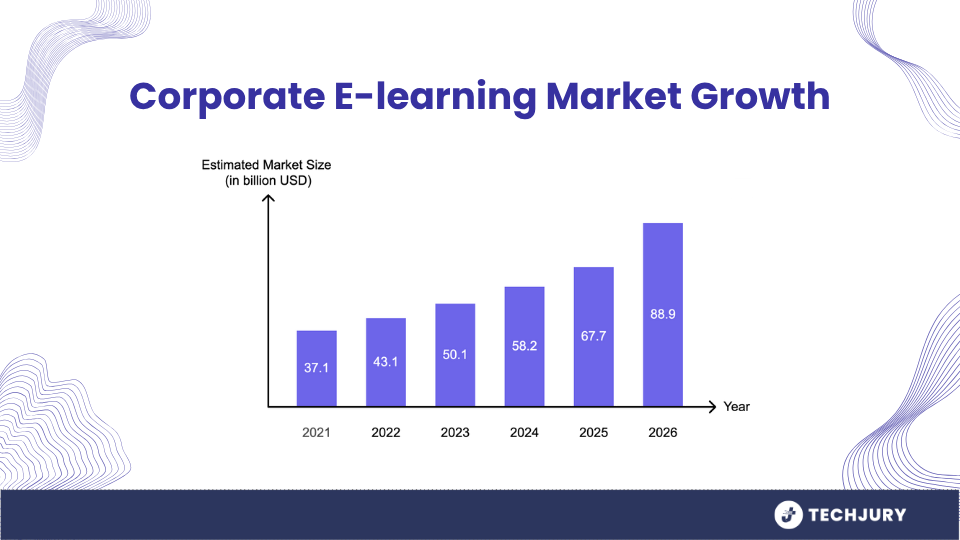 Corporate E-learning Market Growth

Estimated Market Size (in billion USD)

37.1
43.1
50.1
58.2
67.7
88.9

Year

2021
2022
2023
2024
2025
2026

TECHJURY